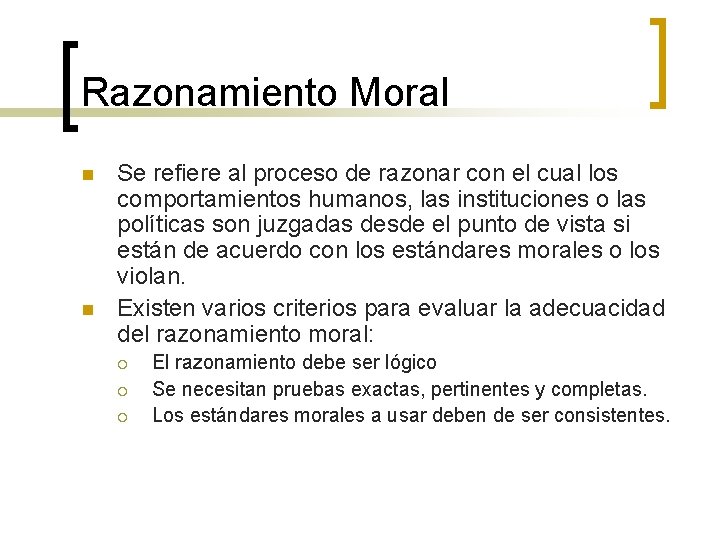 Razonamiento Moral

Se refiere al proceso de razonar con el cual los comportamientos humanos, las instituciones o las políticas son juzgadas desde el punto de vista si están de acuerdo con los estándares morales o los violan.

Existen varios criterios para evaluar la adecuacidad del razonamiento moral:

El razonamiento debe ser lógico

Se necesitan pruebas exactas, pertinentes y completas.

Los estándares morales a usar deben de ser consistentes.